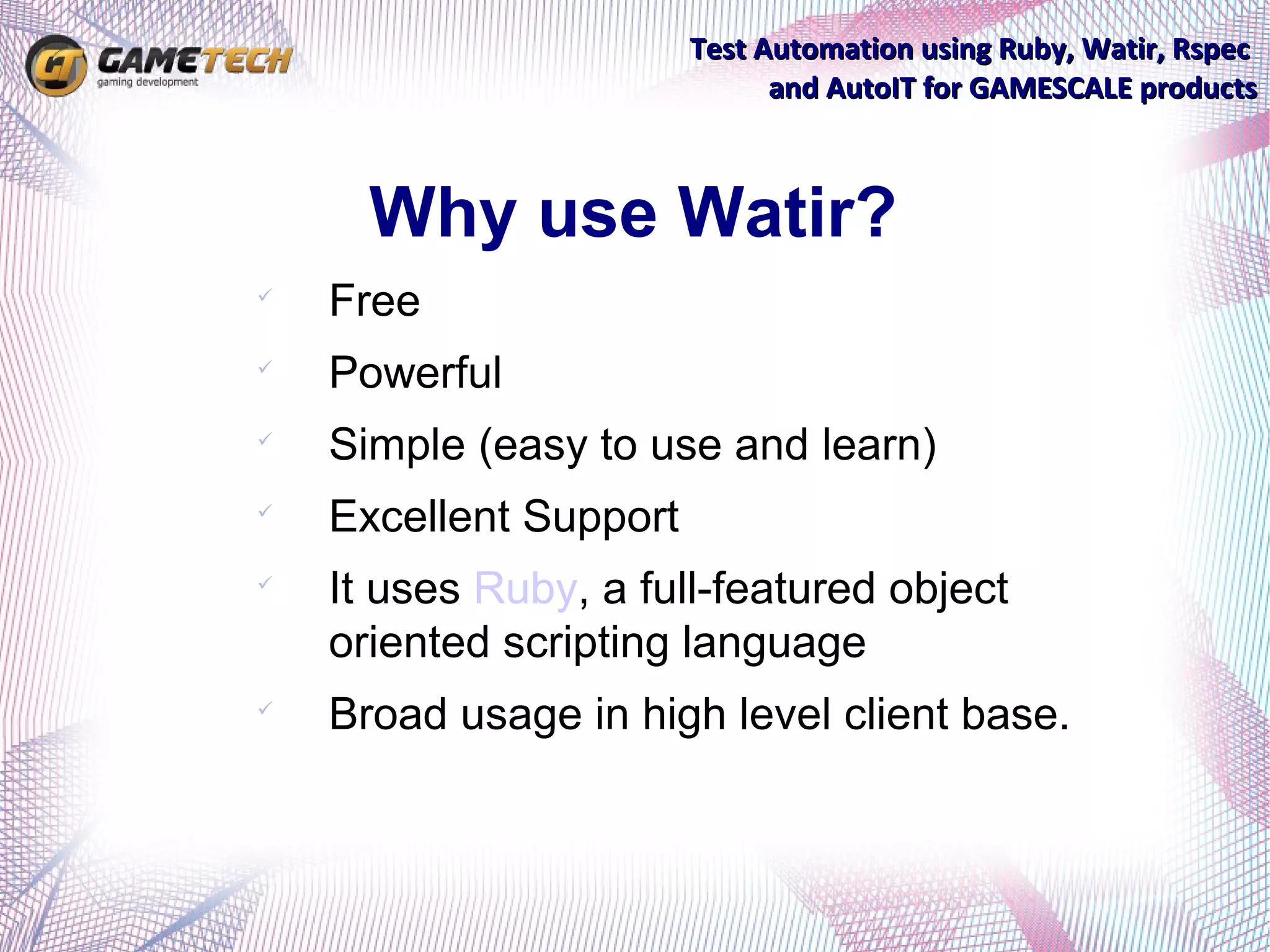 GT GAMETECH gaming development

Test Automation using Ruby, Watir, Rspec and AutoIT for GAMESCALE products

Why use Watir?

✓ Free

✓ Powerful

✓ Simple (easy to use and learn)

✓ Excellent Support

✓ It uses Ruby, a full-featured object oriented scripting language

✓ Broad usage in high level client base.